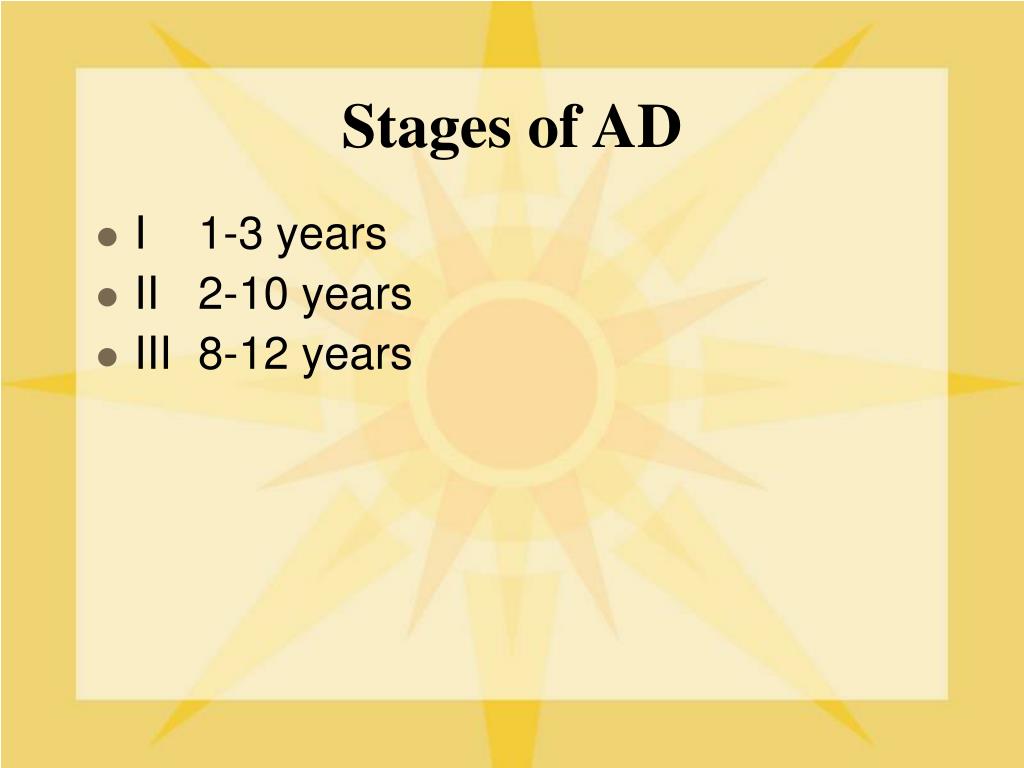 Stages of AD

- I 1-3 years
- II 2-10 years
- III 8-12 years